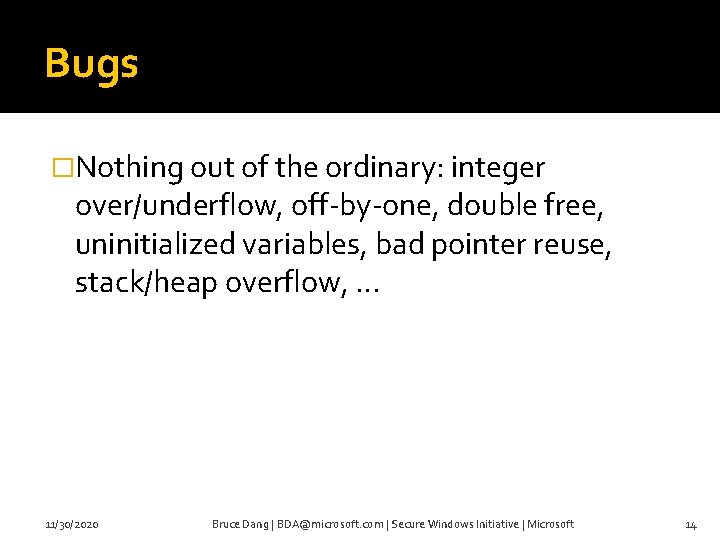 Bugs

□Nothing out of the ordinary: integer over/underflow, off-by-one, double free, uninitialized variables, bad pointer reuse, stack/heap overflow, …

11/30/2020

Bruce Dang | BDA@microsoft.com | Secure Windows Initiative | Microsoft

14